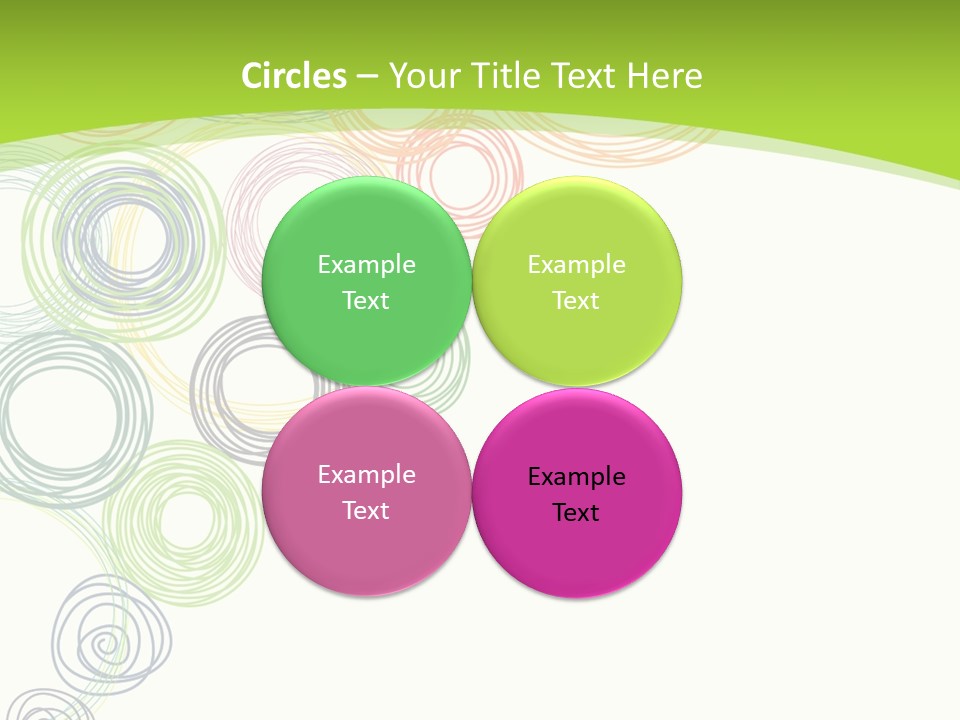 Circles – Your Title Text Here

Example Text

Example Text

Example Text

Example Text